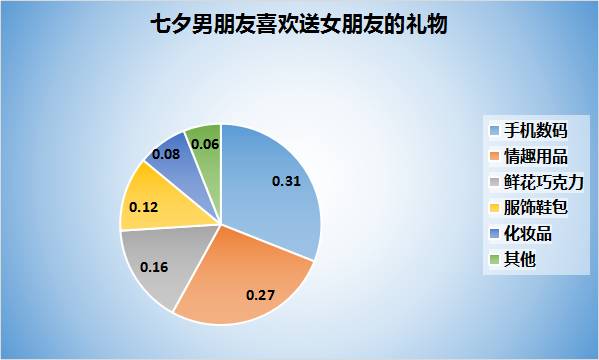 七夕男朋友喜欢送女朋友的礼物

0.31
0.27
0.16
0.12
0.08
0.06

手机数码
情趣用品
鲜花巧克力
服饰鞋包
化妆品
其他